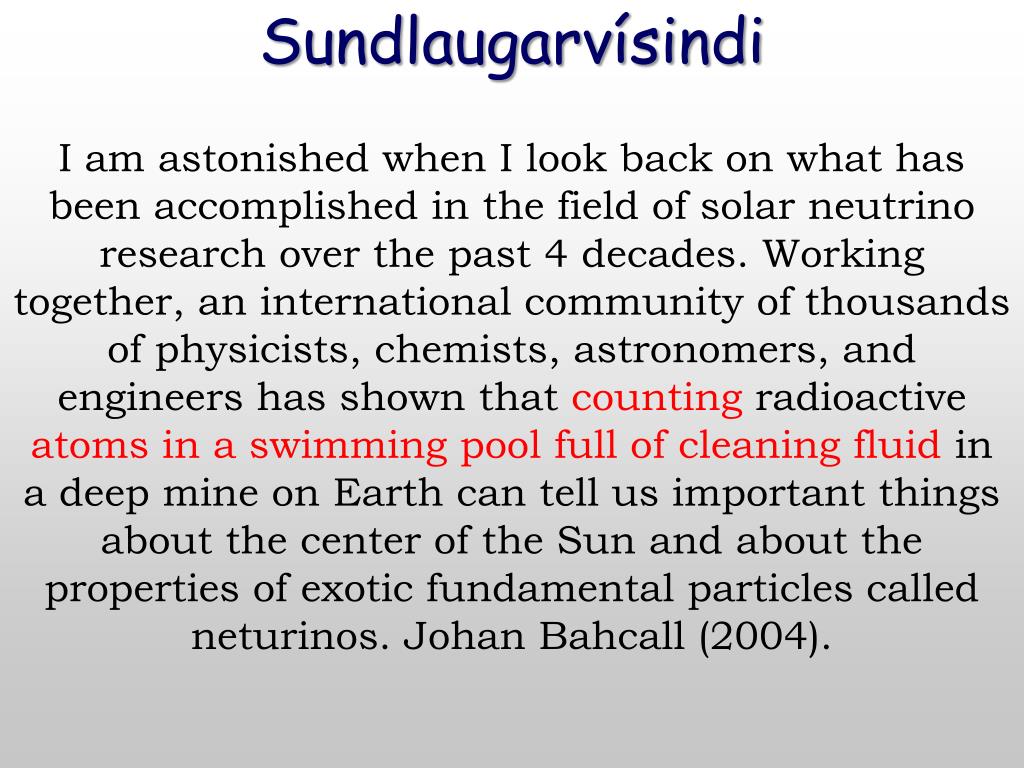 Sundlaugarvísindi

I am astonished when I look back on what has been accomplished in the field of solar neutrino research over the past 4 decades. Working together, an international community of thousands of physicists, chemists, astronomers, and engineers has shown that counting radioactive atoms in a swimming pool full of cleaning fluid in a deep mine on Earth can tell us important things about the center of the Sun and about the properties of exotic fundamental particles called neturinos. Johan Bahcall (2004).